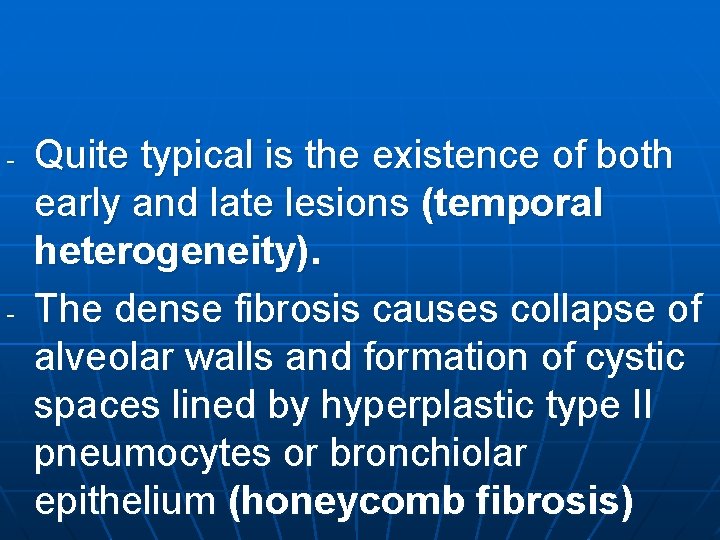 - Quite typical is the existence of both early and late lesions (temporal heterogeneity).

- The dense fibrosis causes collapse of alveolar walls and formation of cystic spaces lined by hyperplastic type II pneumocytes or bronchiolar epithelium (honeycomb fibrosis)